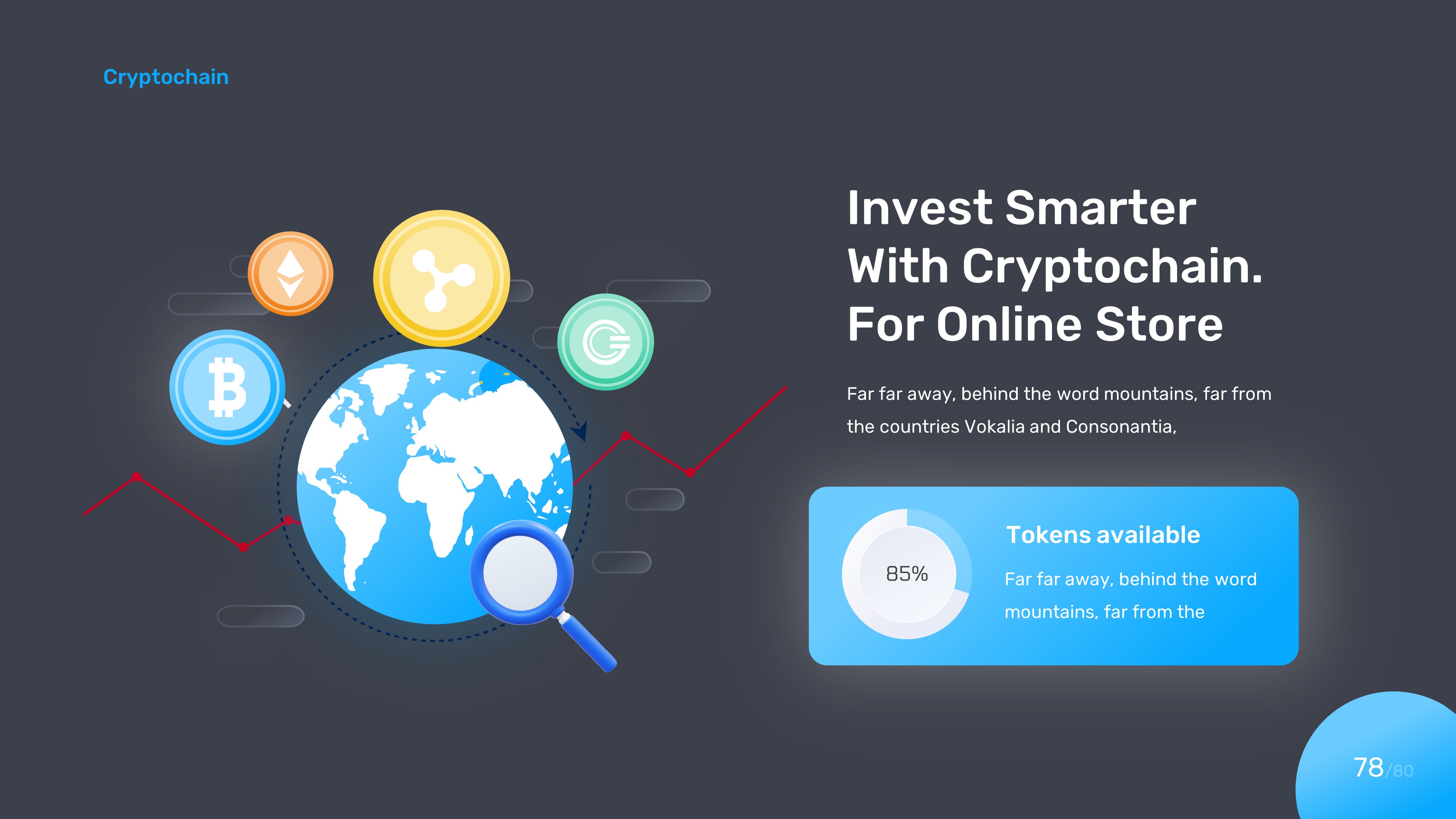 Cryptochain

Invest Smarter With Cryptochain. For Online Store

Far far away, behind the word mountains, far from the countries Vokalia and Consonantia,

85%

Tokens available

Far far away, behind the word mountains, far from the

78/80